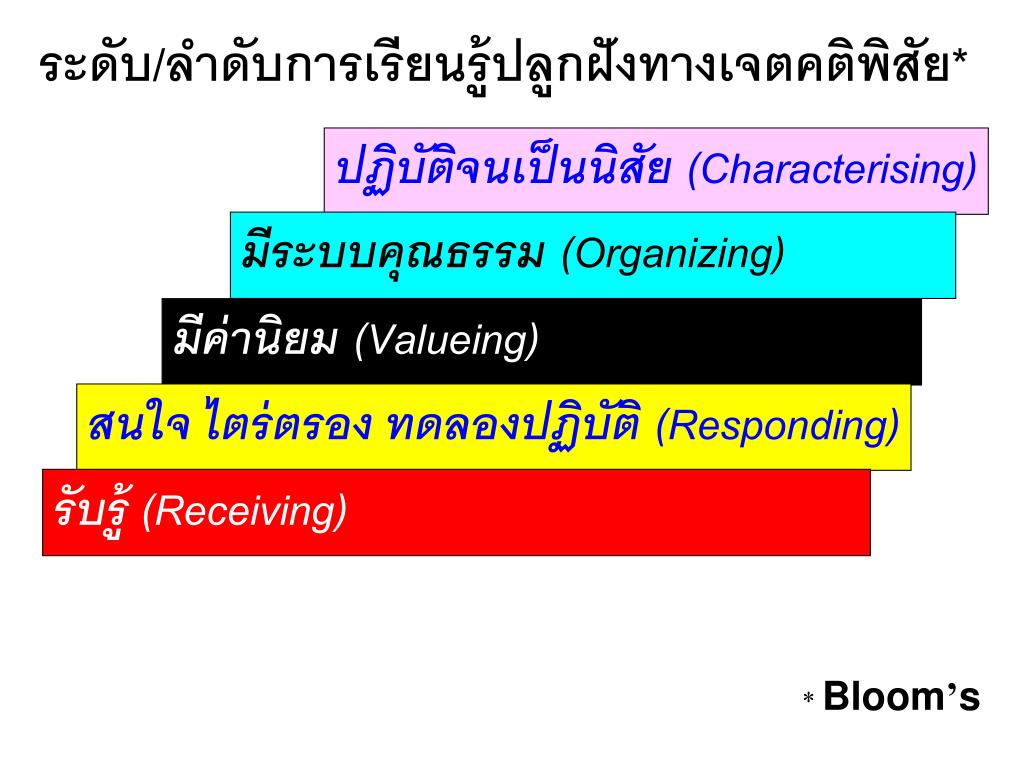 ระดับ/ลำดับการเรียนรู้ปลูกฝังทางเจตคติพิสัย*

ปฏิบัติจนเป็นนิสัย (Characterising)

มีระบบคุณธรรม (Organizing)

มีค่านิยม (Valueing)

สนใจ ไตร่ตรอง ทดลองปฏิบัติ (Responding)

รับรู้ (Receiving)

* Bloom's